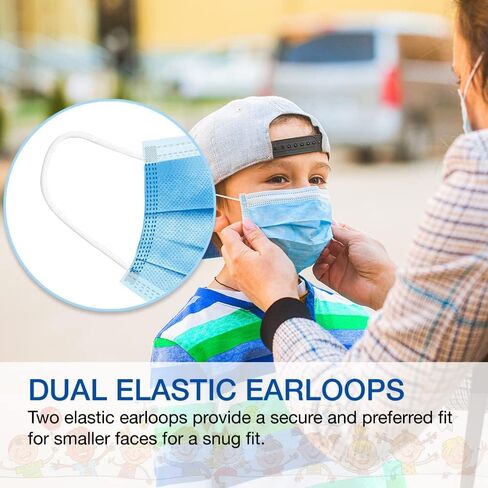 DUAL ELASTIC EARLOOPS

Two elastic earloops provide a secure and preferred fit for smaller faces for a snug fit.